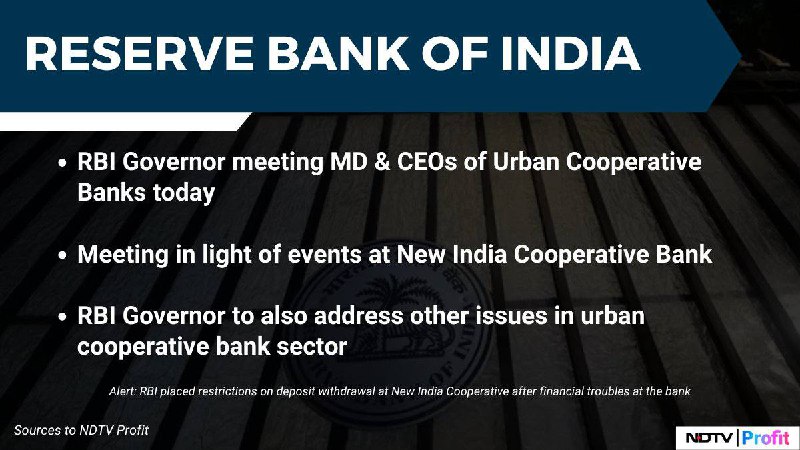 RESERVE BANK OF INDIA

• RBI Governor meeting MD & CEOs of Urban Cooperative Banks today

• Meeting in light of events at New India Cooperative Bank

• RBI Governor to also address other issues in urban cooperative bank sector

Alert: RBI placed restrictions on deposit withdrawal at New India Cooperative after financial troubles at the bank

Sources to NDTV Profit

NDTV | Profit